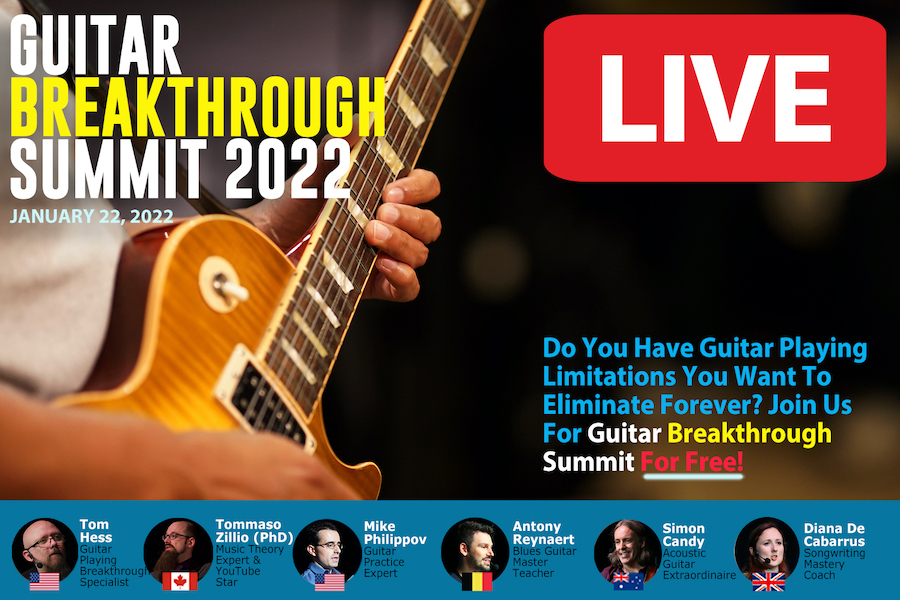 GUITAR
BREAKTHROUGH
SUMMIT 2022

JANUARY 22, 2022

LIVE

Do You Have Guitar Playing Limitations You Want To Eliminate Forever? Join Us For Guitar Breakthrough Summit For Free!

Tom Hess
Guitar Playing Breakthrough Specialist

Tommaso Zillio (PhD)
Music Theory Expert & YouTube Star

Mike Philippov
Guitar Practice Expert

Antony Reynaert
Blues Guitar Master Teacher

Simon Candy
Acoustic Guitar Extraordinaire

Diana De Cabarrus
Songwriting Mastery Coach